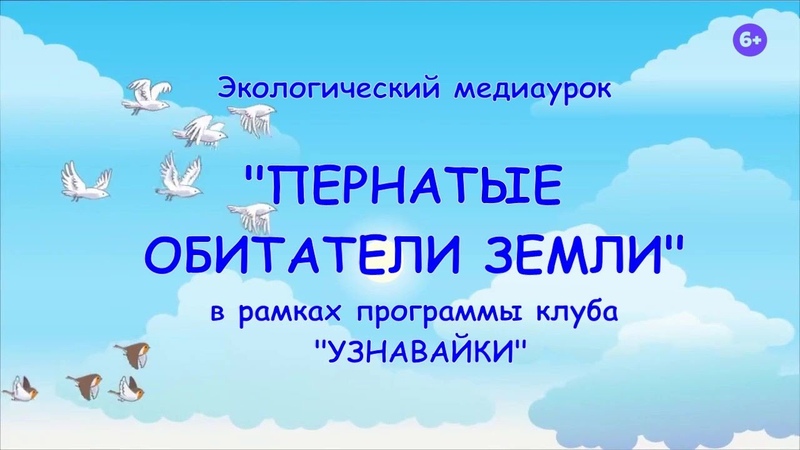 6+

Экологический медиаурок

"ПЕРНАТЫЕ ОБИТАТЕЛИ ЗЕМЛИ"

в рамках программы клуба "УЗНАВАЙКИ"